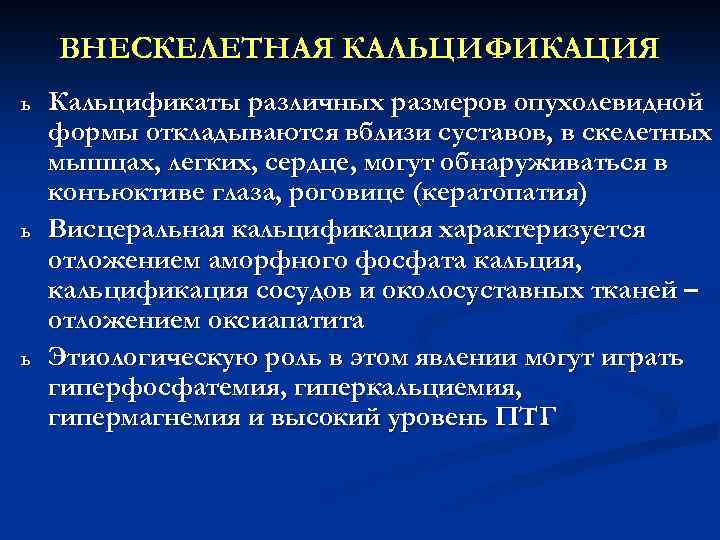 ВНЕСКЕЛЕТНАЯ КАЛЬЦИФИКАЦИЯ

ь Кальцификаты различных размеров опухолевидной формы откладываются вблизи суставов, в скелетных мышцах, легких, сердце, могут обнаруживаться в конъюктиве глаза, роговице (кератопатия)

ь Висцеральная кальцификация характеризуется отложением аморфного фосфата кальция, кальцификация сосудов и околосуставных тканей – отложением оксиапатита

ь Этиологическую роль в этом явлении могут играть гиперфосфатемия, гиперкальциемия, гипермагнемия и высокий уровень ПТГ